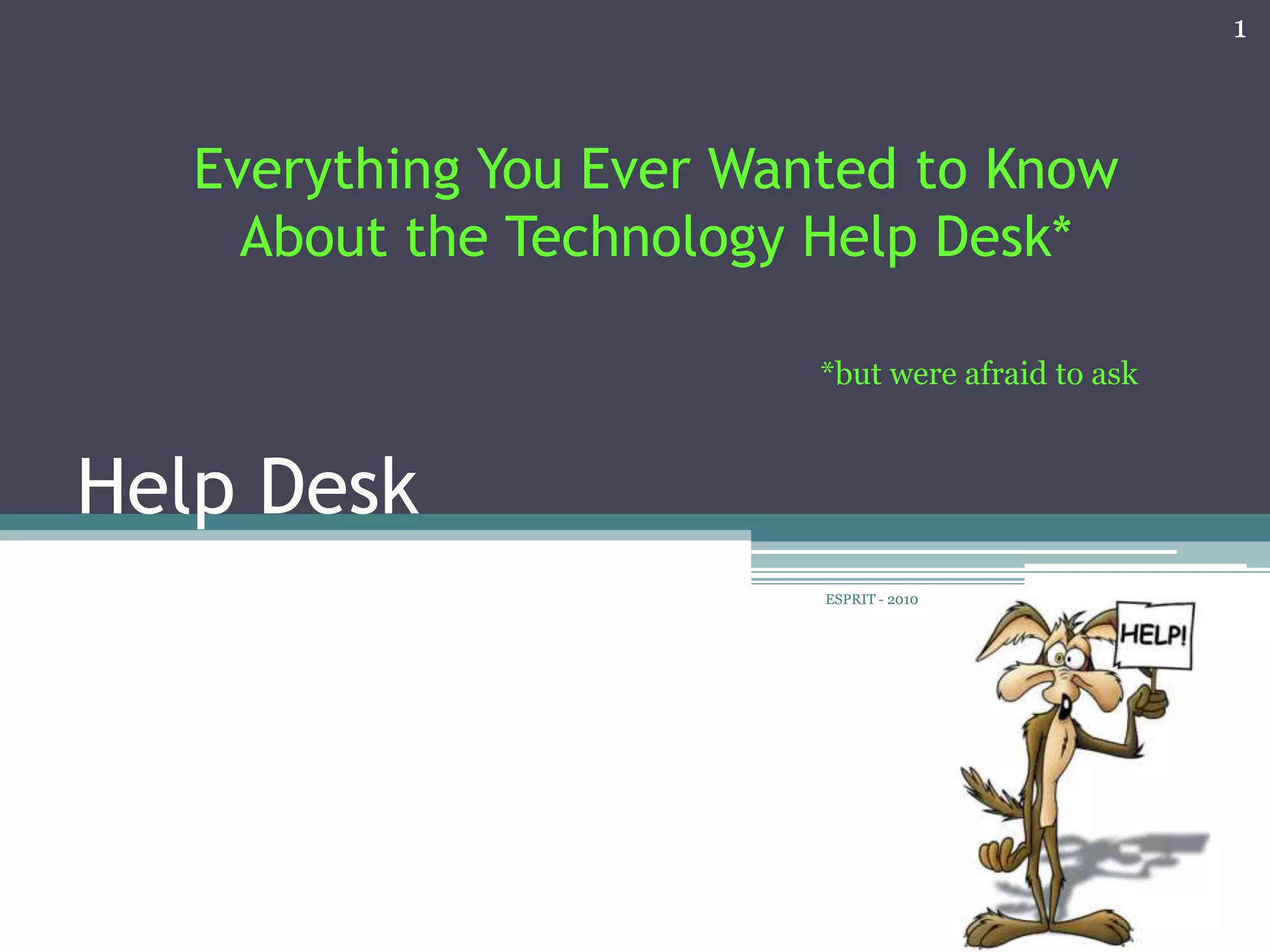 1

Everything You Ever Wanted to Know About the Technology Help Desk*

*but were afraid to ask

Help Desk

ESPRIT - 2010

HELP!